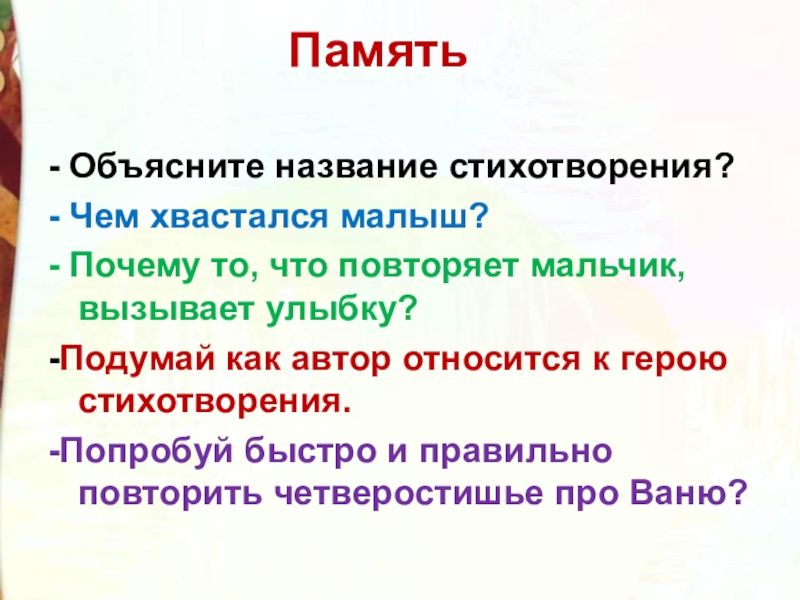 Память

- Объясните название стихотворения?

- Чем хвастался малыш?

- Почему то, что повторяет мальчик, вызывает улыбку?

-Подумай как автор относится к герою стихотворения.

-Попробуй быстро и правильно повторить четверостишье про Ваню?